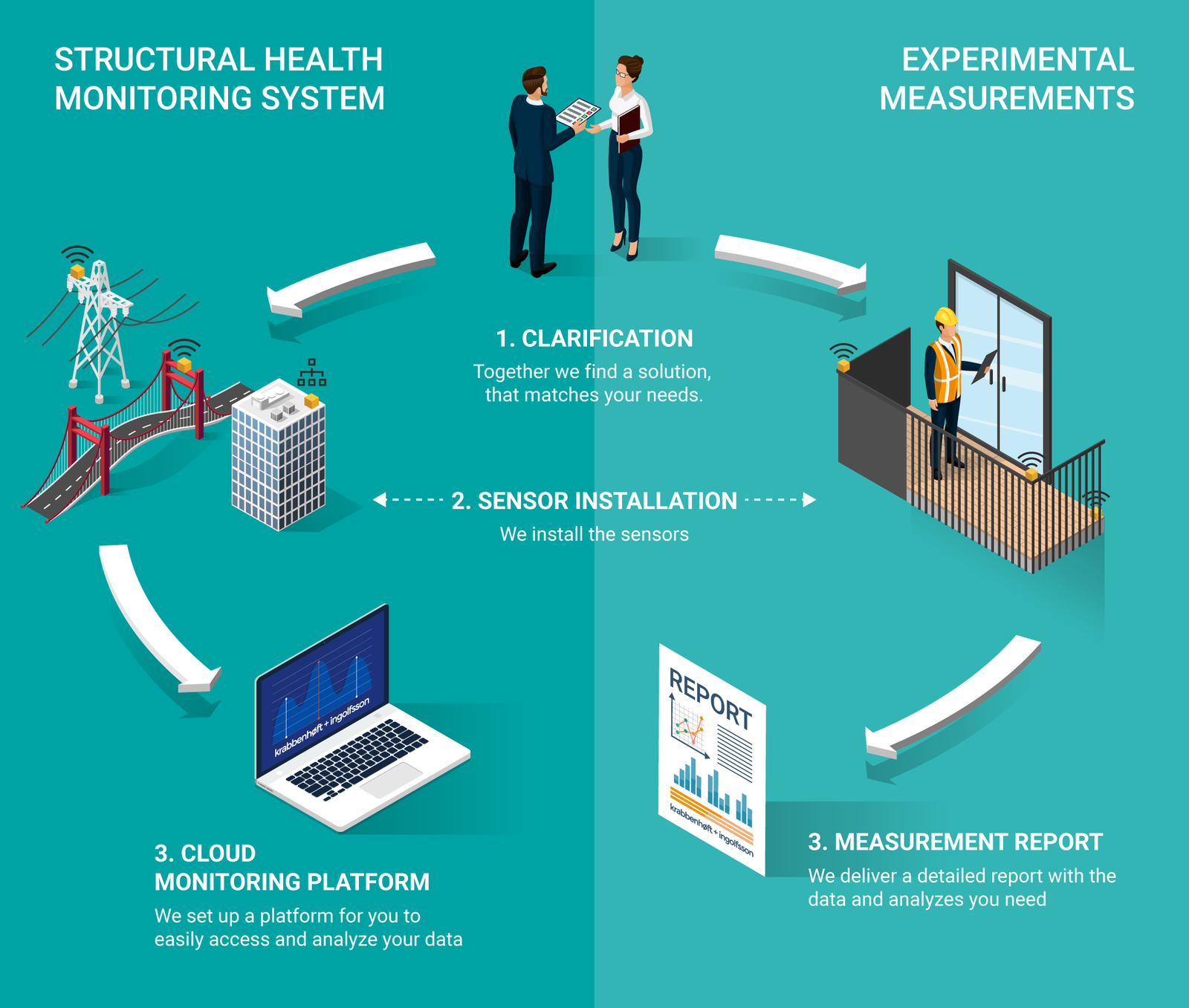 STRUCTURAL HEALTH MONITORING SYSTEM

EXPERIMENTAL MEASUREMENTS

1. CLARIFICATION
Together we find a solution, that matches your needs.

2. SENSOR INSTALLATION
We install the sensors

krabbenhøft + ingolfsson

3. CLOUD MONITORING PLATFORM
We set up a platform for you to easily access and analyze your data

REPORT

krabbenhøft + ingolfsson

3. MEASUREMENT REPORT
We deliver a detailed report with the data and analyzes you need